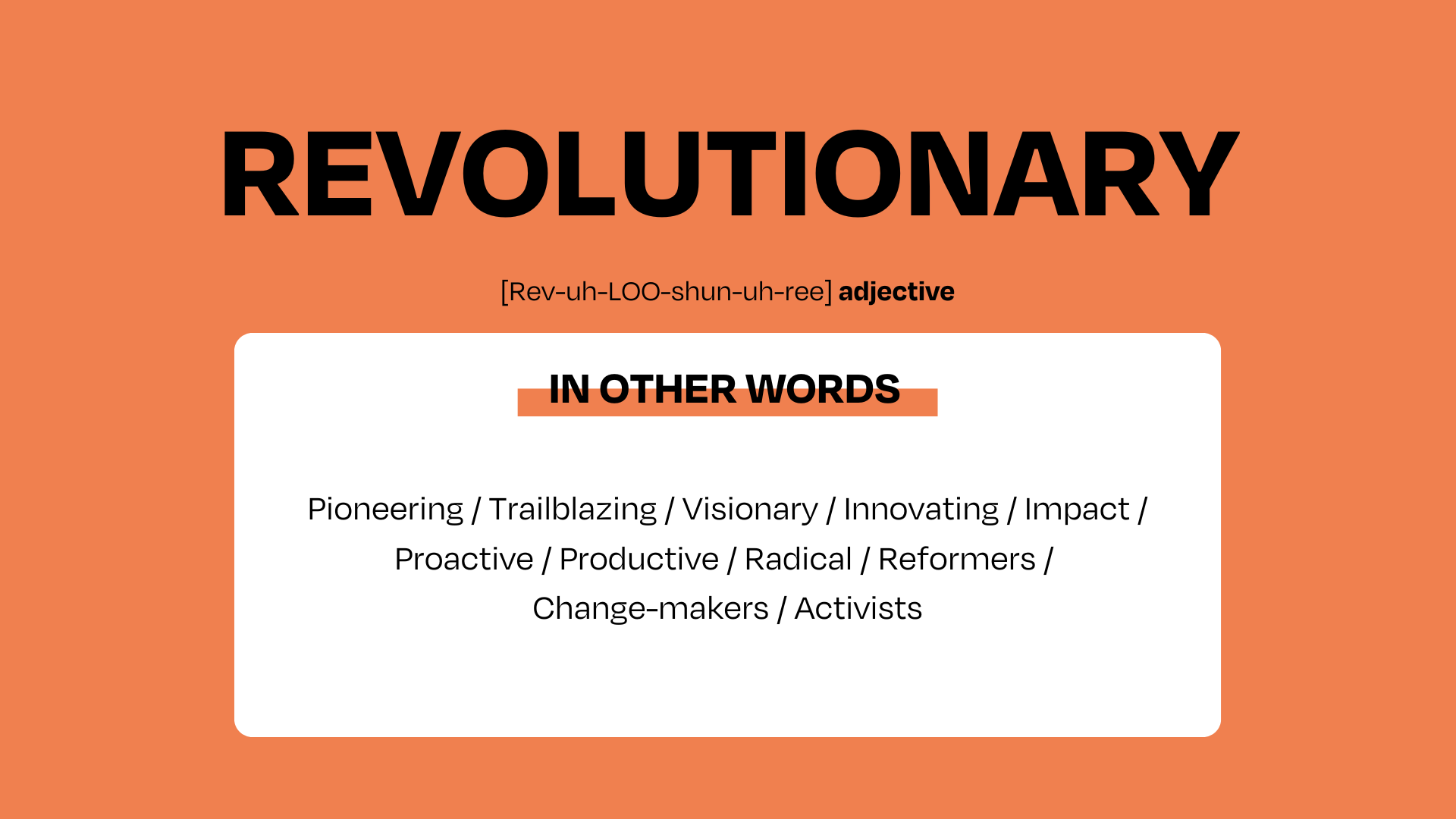 REVOLUTIONARY

[Rev-uh-LOO-shun-uh-ree] adjective

IN OTHER WORDS

Pioneering / Trailblazing / Visionary / Innovating / Impact / Proactive / Productive / Radical / Reformers / Change-makers / Activists